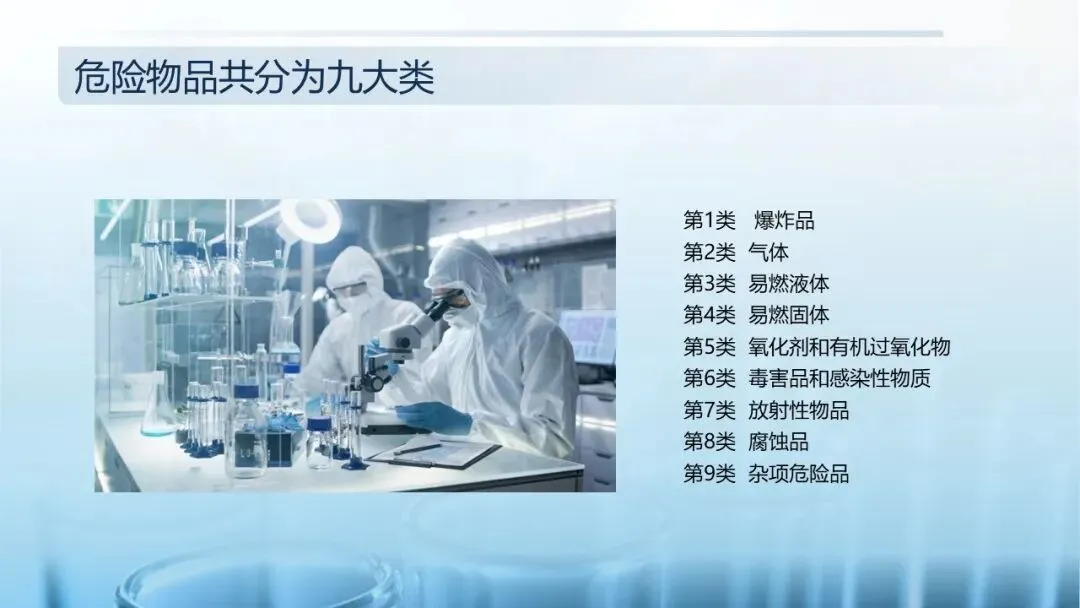 危险物品共分为九大类

第1类 爆炸品
第2类 气体
第3类 易燃液体
第4类 易燃固体
第5类 氧化剂和有机过氧化物
第6类 毒害品和感染性物质
第7类 放射性物品
第8类 腐蚀品
第9类 杂项危险品